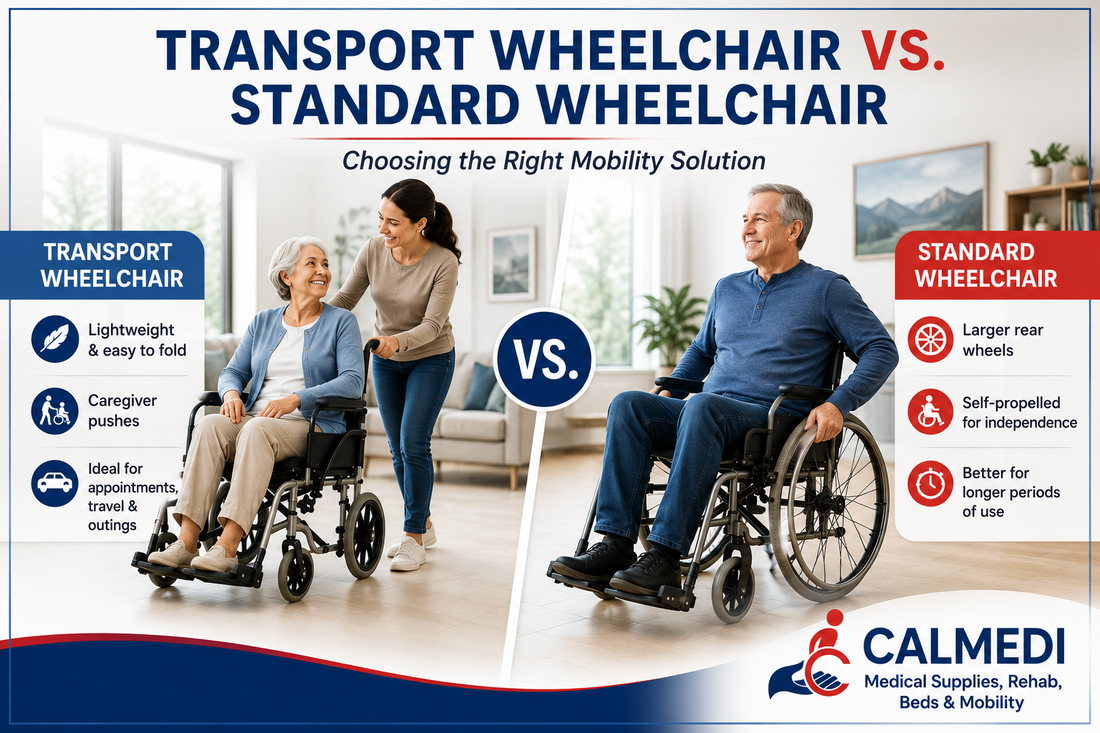 TRANSPORT WHEELCHAIR VS. STANDARD WHEELCHAIR

Choosing the Right Mobility Solution

TRANSPORT WHEELCHAIR

Lightweight & easy to fold

Caregiver pushes

Ideal for appointments, travel & outings

VS.

STANDARD WHEELCHAIR

Larger rear wheels

Self-propelled for independence

Better for longer periods of use

CALMEDI

Medical Supplies, Rehab, Beds & Mobility